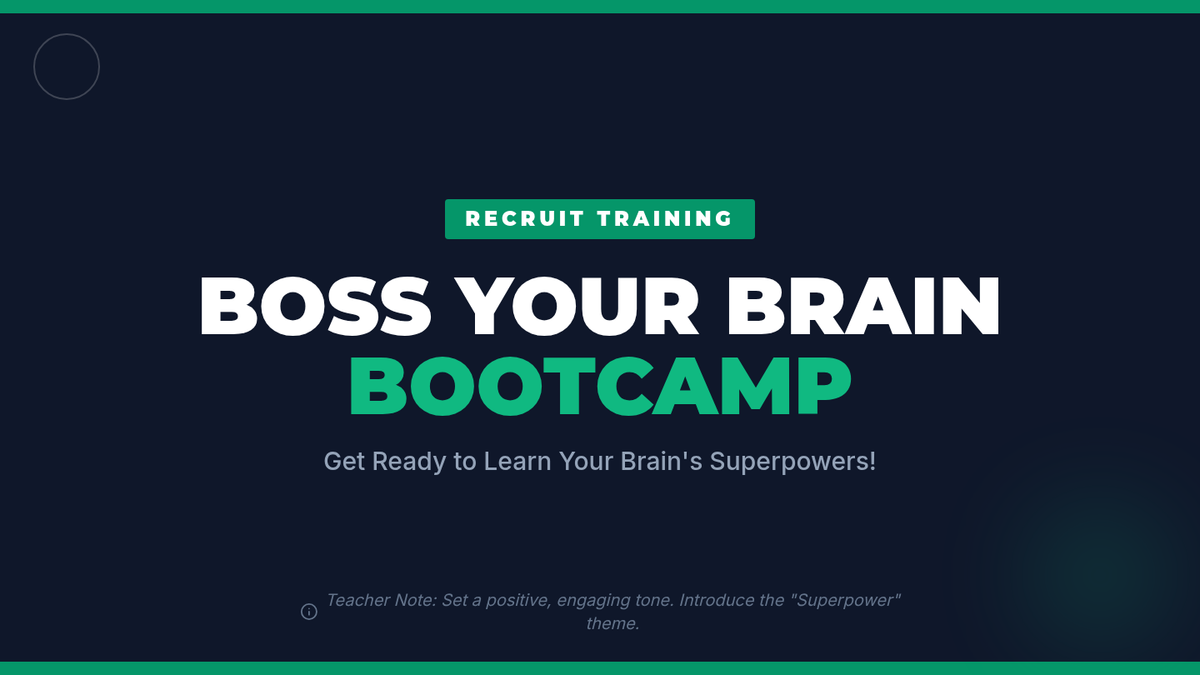 RECRUIT TRAINING

BOSS YOUR BRAIN
BOOTCAMP

Get Ready to Learn Your Brain's Superpowers!

Teacher Note: Set a positive, engaging tone. Introduce the "Superpower" theme.